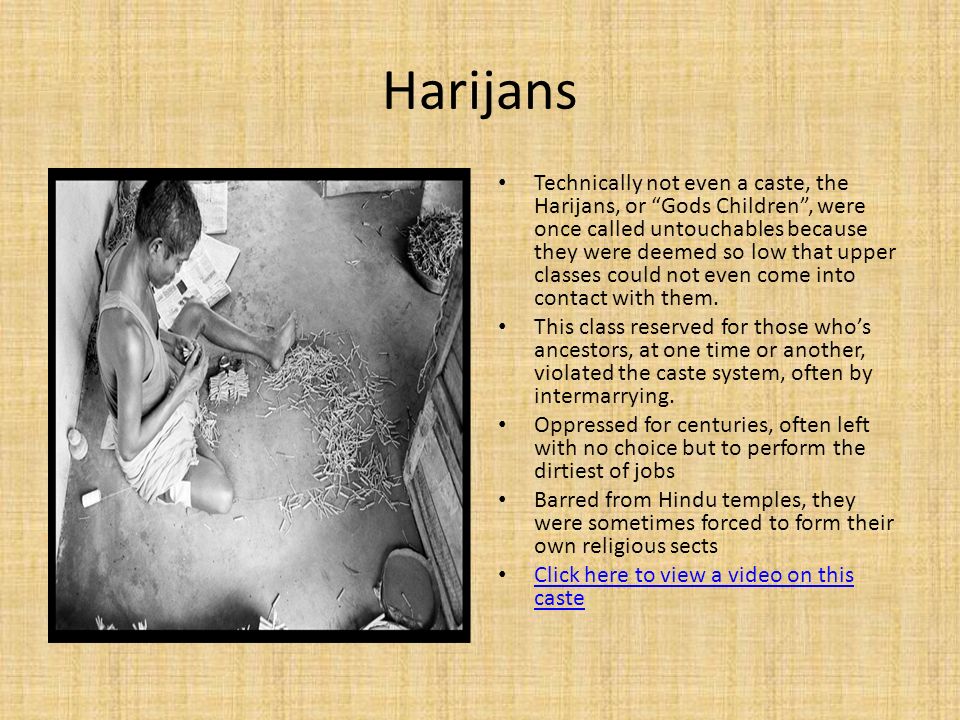 Harijans

• Technically not even a caste, the Harijans, or “Gods Children”, were once called untouchables because they were deemed so low that upper classes could not even come into contact with them.
• This class reserved for those who’s ancestors, at one time or another, violated the caste system, often by intermarrying.
• Oppressed for centuries, often left with no choice but to perform the dirtiest of jobs
• Barred from Hindu temples, they were sometimes forced to form their own religious sects
• Click here to view a video on this caste